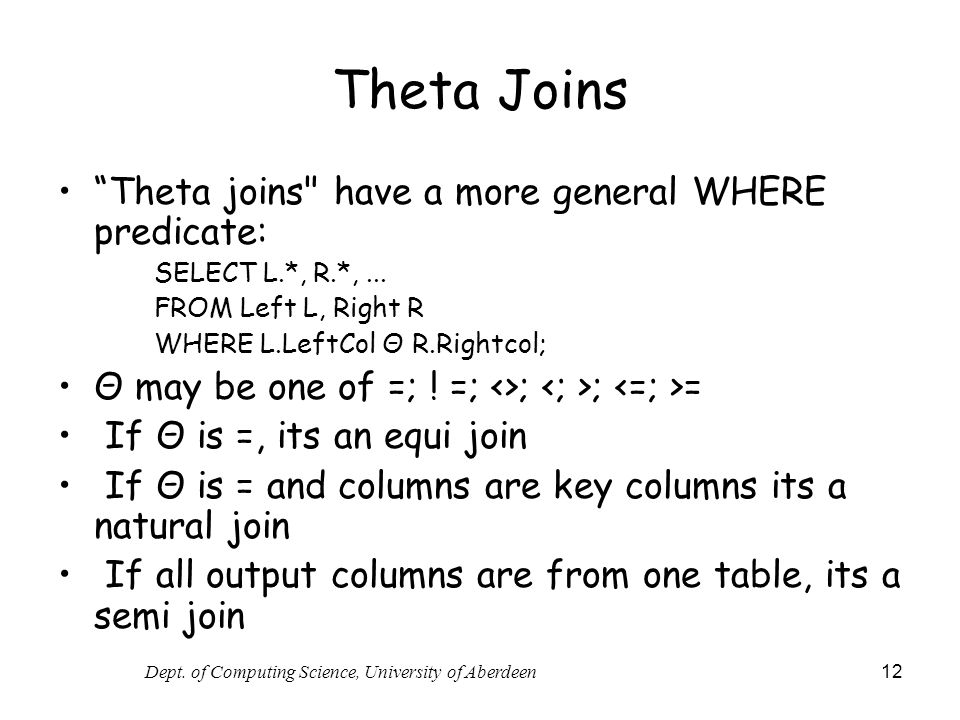 Theta Joins

• “Theta joins" have a more general WHERE predicate:

SELECT L.*, R.*, ...
FROM Left L, Right R
WHERE L.LeftCol Θ R.Rightcol;

• Θ may be one of =; ! =; <>; <; >; <=; >=
• If Θ is =, its an equi join
• If Θ is = and columns are key columns its a natural join
• If all output columns are from one table, its a semi join

Dept. of Computing Science, University of Aberdeen

12